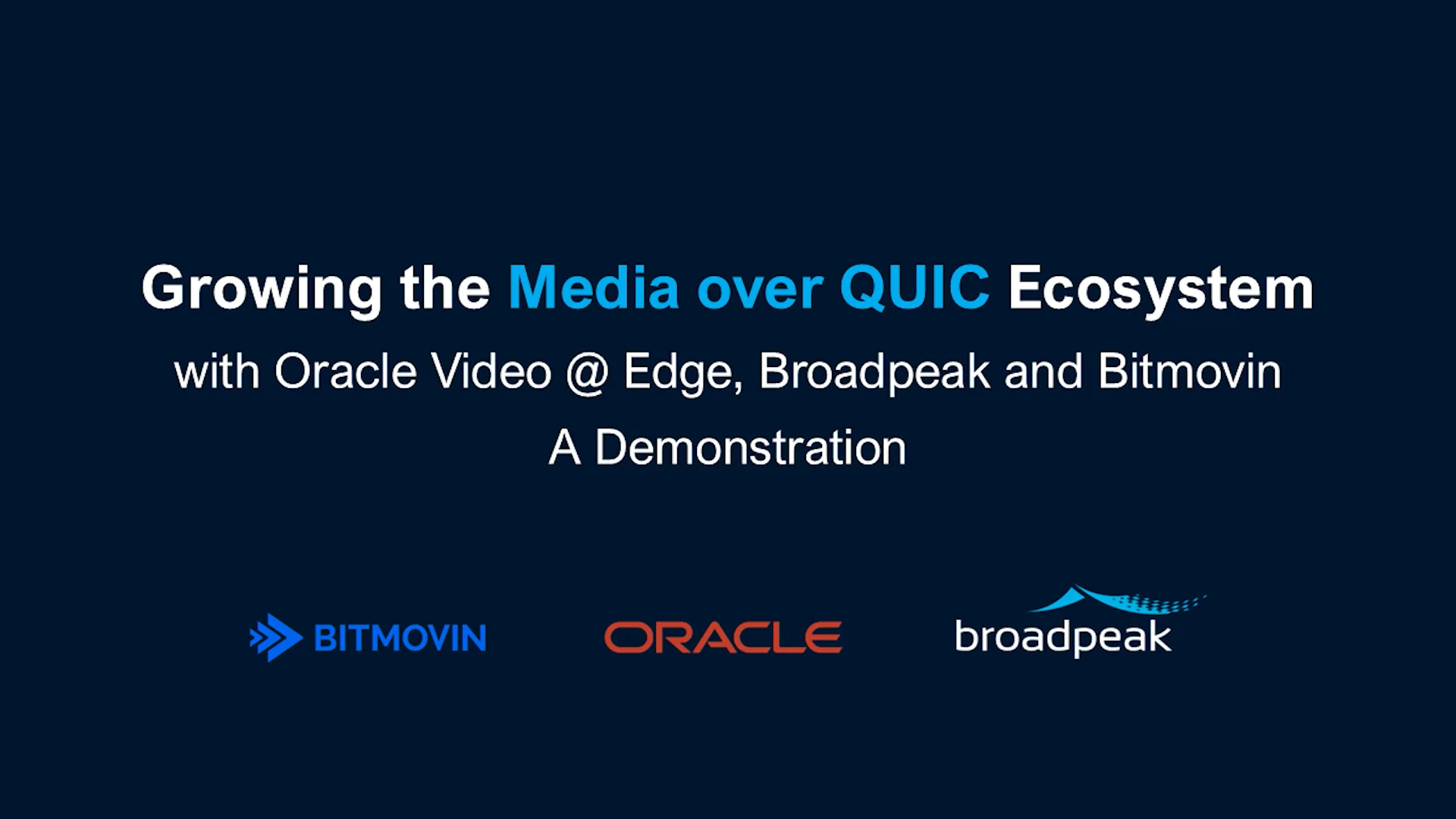 Growing the Media over QUIC Ecosystem

with Oracle Video @ Edge, Broadpeak and Bitmovin

A Demonstration

BITMOVIN ORACLE broadpeak